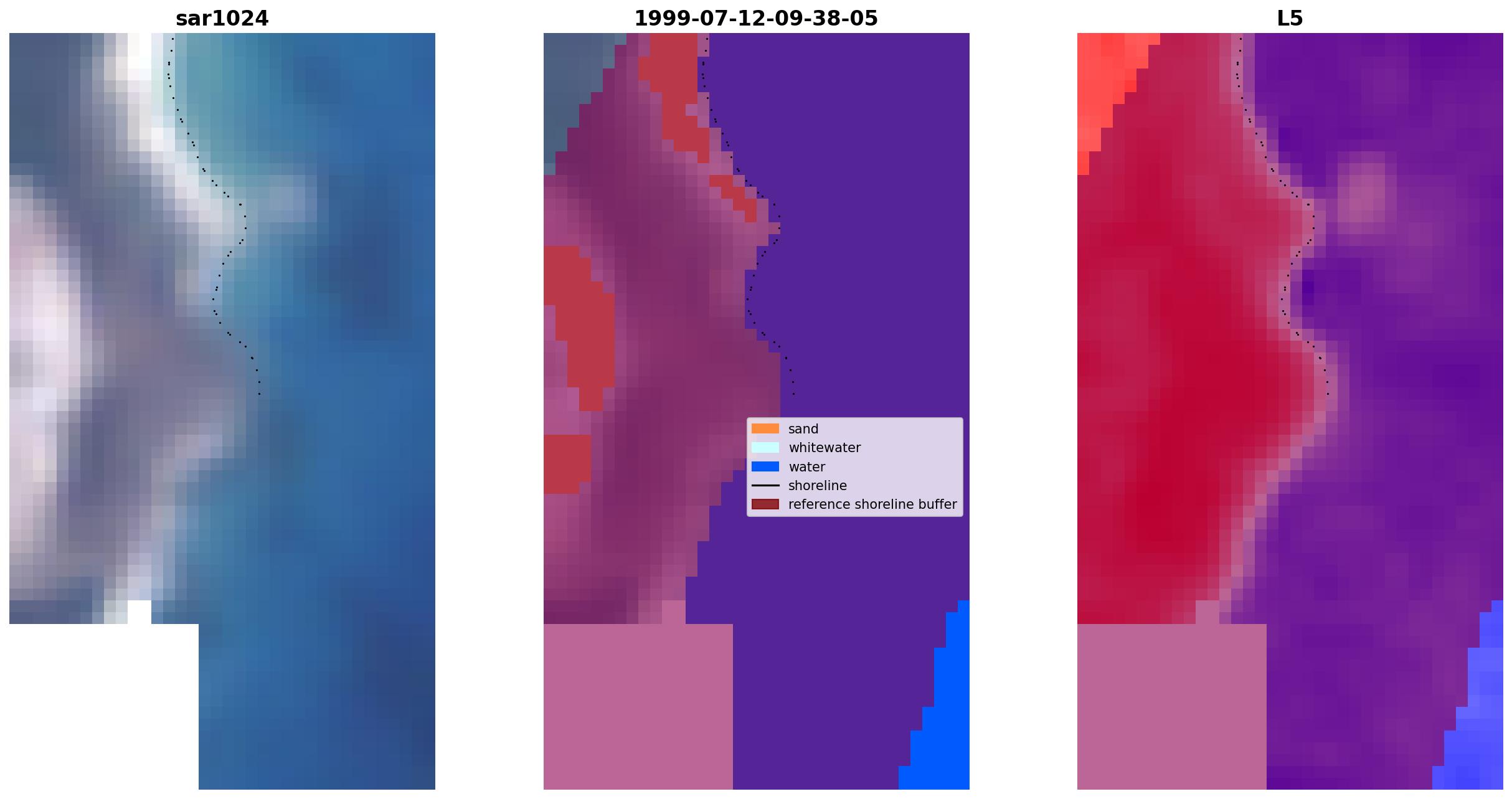 sar1024

1999-07-12-09-38-05

sand
whitewater
water
shoreline
reference shoreline buffer

L5